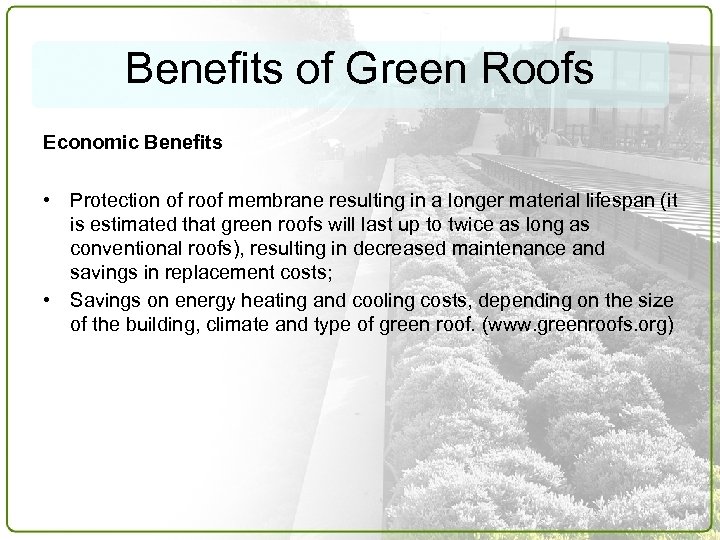 Benefits of Green Roofs

Economic Benefits

• Protection of roof membrane resulting in a longer material lifespan (it is estimated that green roofs will last up to twice as long as conventional roofs), resulting in decreased maintenance and savings in replacement costs;
• Savings on energy heating and cooling costs, depending on the size of the building, climate and type of green roof. (www.greenroofs.org)